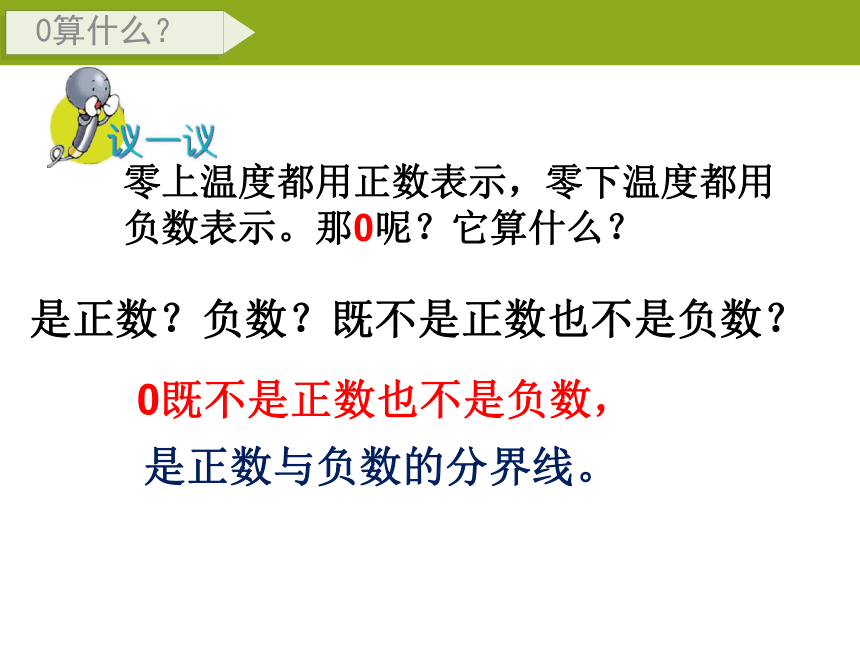 0算什么？

议一议

零上温度都用正数表示，零下温度都用负数表示。那0呢？它算什么？

是正数？负数？既不是正数也不是负数？

0既不是正数也不是负数，

是正数与负数的分界线。